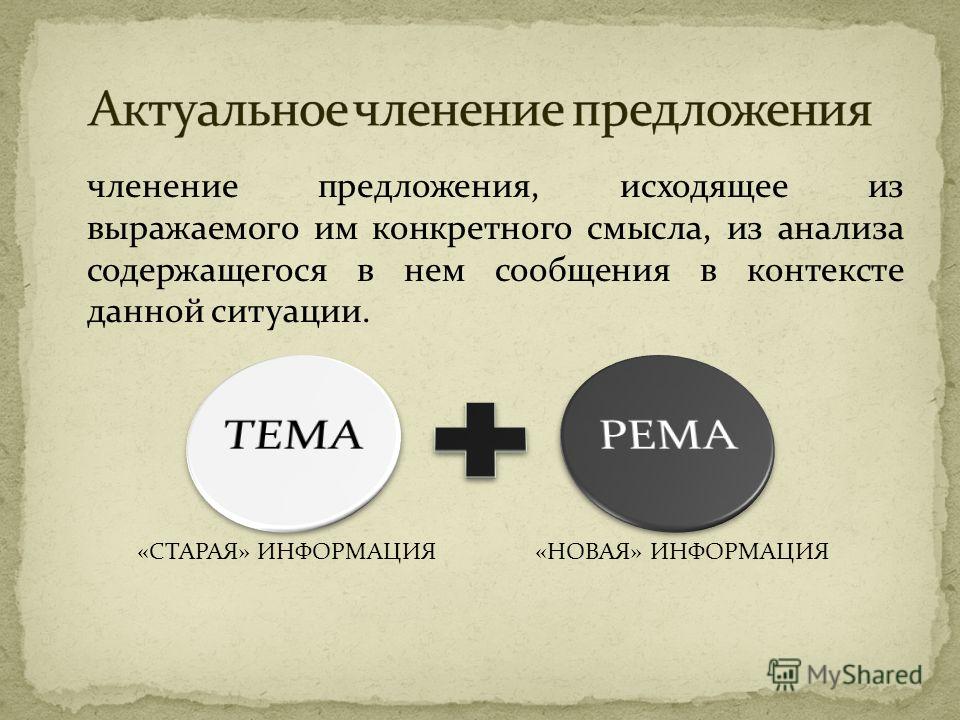 Актуальное членение предложения

членение предложения, исходящее из выражаемого им конкретного смысла, из анализа содержащегося в нем сообщения в контексте данной ситуации.

ТЕМА

РЕМА

«СТАРАЯ» ИНФОРМАЦИЯ

«НОВАЯ» ИНФОРМАЦИЯ

MyShared